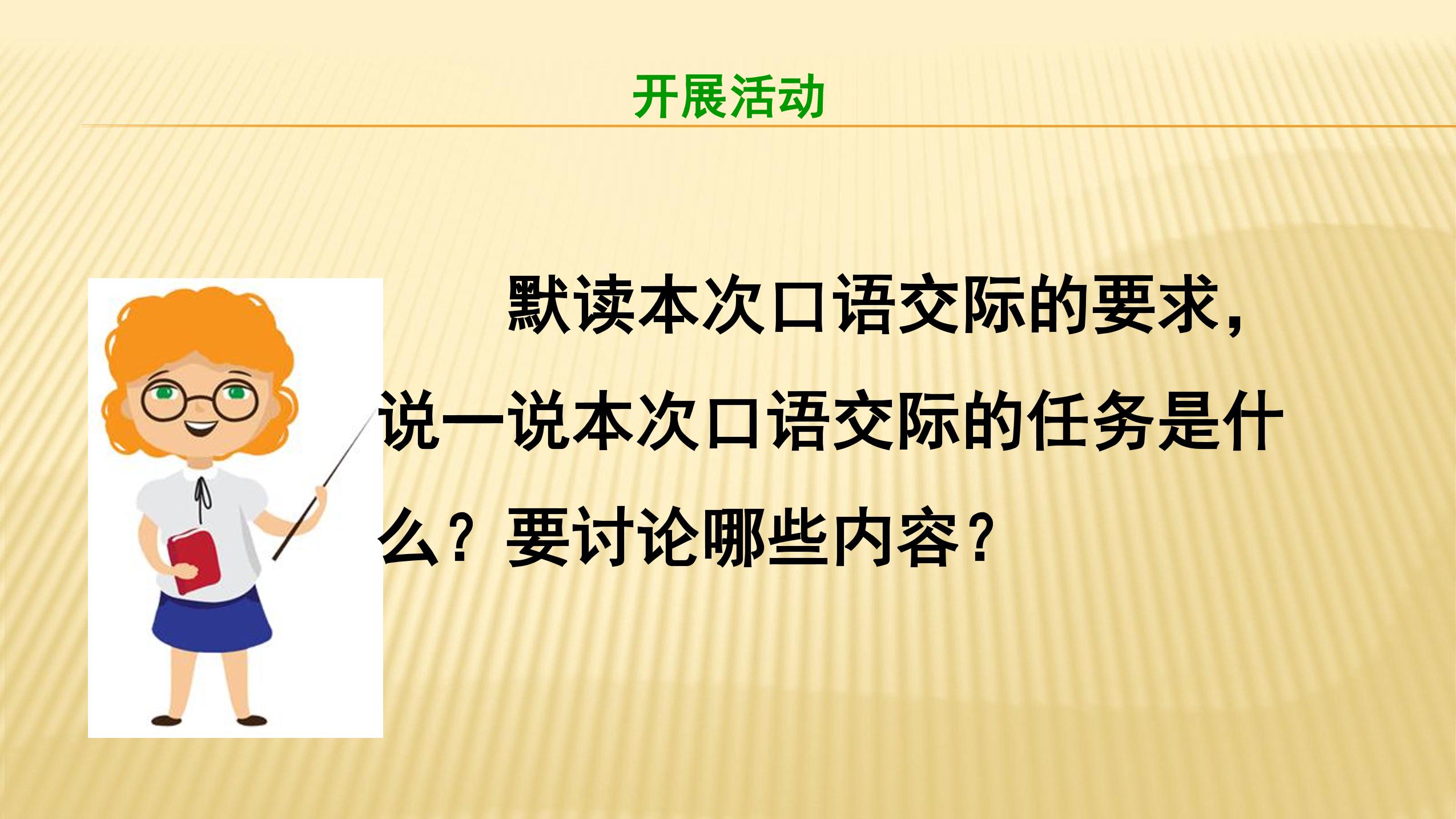 开展活动

默读本次口语交际的要求，说一说本次口语交际的任务是什么？要讨论哪些内容？